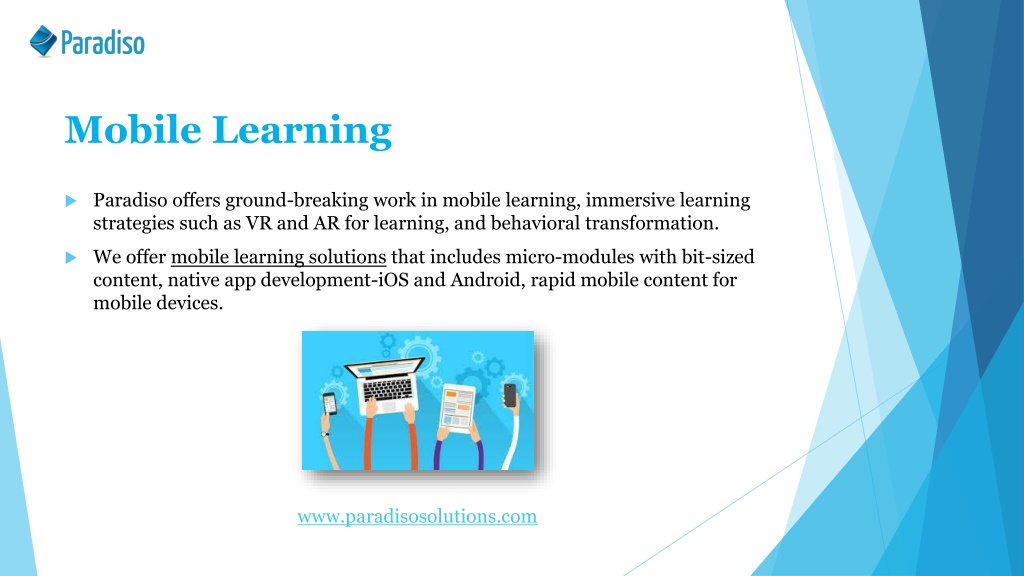 Paradiso

Mobile Learning

Paradiso offers ground-breaking work in mobile learning, immersive learning strategies such as VR and AR for learning, and behavioral transformation.

We offer mobile learning solutions that includes micro-modules with bit-sized content, native app development-iOS and Android, rapid mobile content for mobile devices.

www.paradisosolutions.com